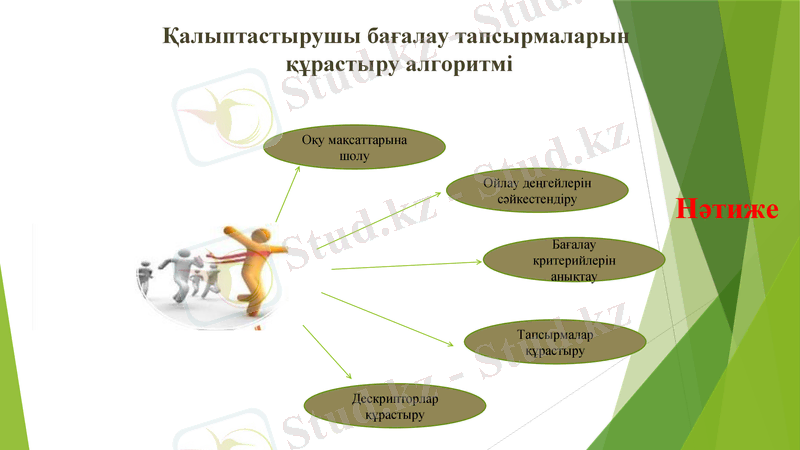 Қалыптастырушы бағалау тапсырмаларын құрастыру алгоритмі

Оқу мақсаттарына шолу

Ойлау деңгейлерін сәйкестендіру

Бағалау критерийлерін анықтау

Тапсырмалар құрастыру

Дескрипторлар құрастыру

Нәтиже

Stud.kz - Stud.kz